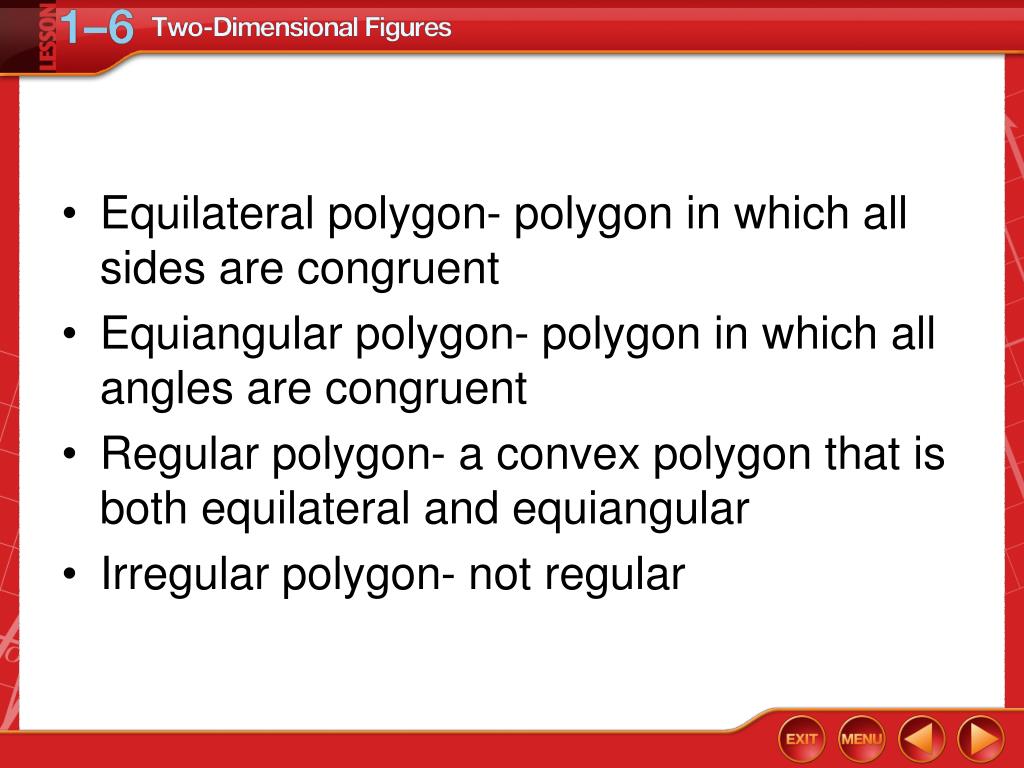 LESSON 1–6 Two-Dimensional Figures

• Equilateral polygon- polygon in which all sides are congruent
• Equiangular polygon- polygon in which all angles are congruent
• Regular polygon- a convex polygon that is both equilateral and equiangular
• Irregular polygon- not regular

EXIT MENU